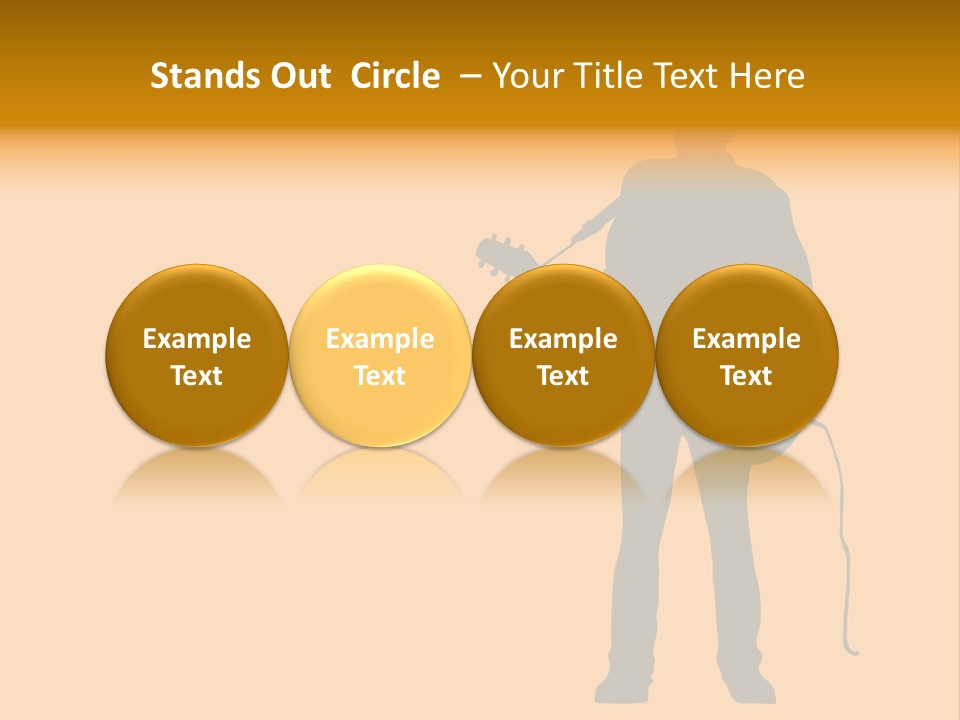 Stands Out Circle – Your Title Text Here

Example Text

Example Text

Example Text

Example Text